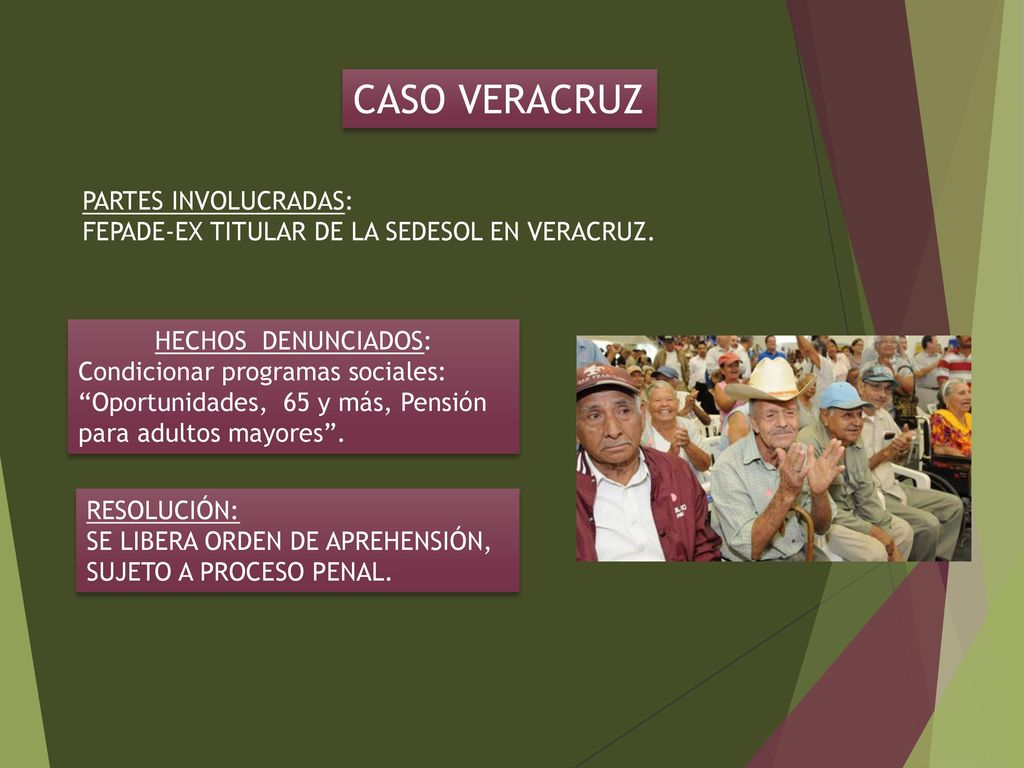 CASO VERACRUZ

PARTES INVOLUCRADAS:
FEPADE-EX TITULAR DE LA SEDESOL EN VERACRUZ.

HECHOS DENUNCIADOS:
Condicionar programas sociales: “Oportunidades, 65 y más, Pensión para adultos mayores”.

RESOLUCIÓN:
SE LIBERA ORDEN DE APREHENSIÓN, SUJETO A PROCESO PENAL.